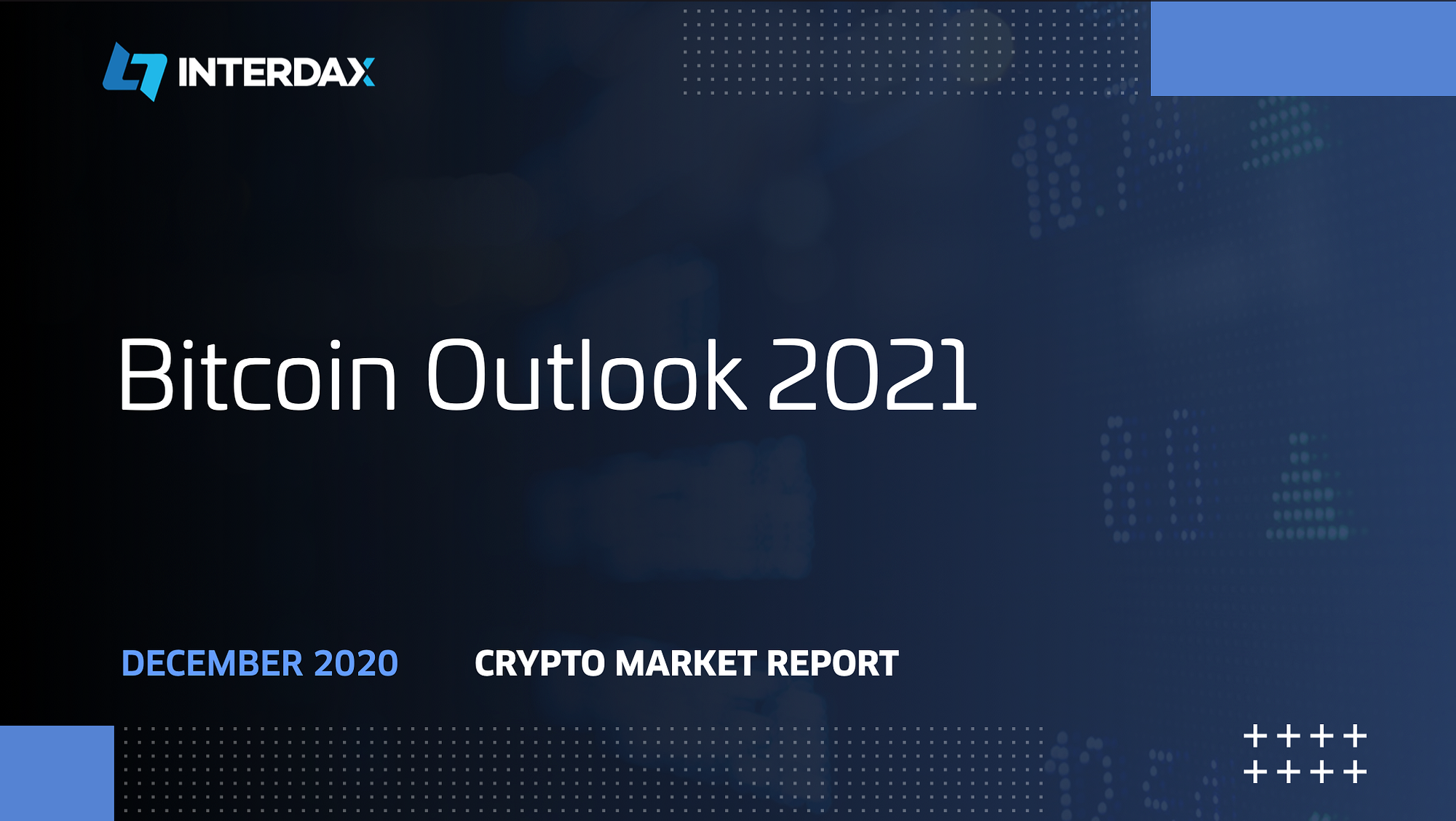 INTERDAX

Bitcoin Outlook 2021

DECEMBER 2020

CRYPTO MARKET REPORT